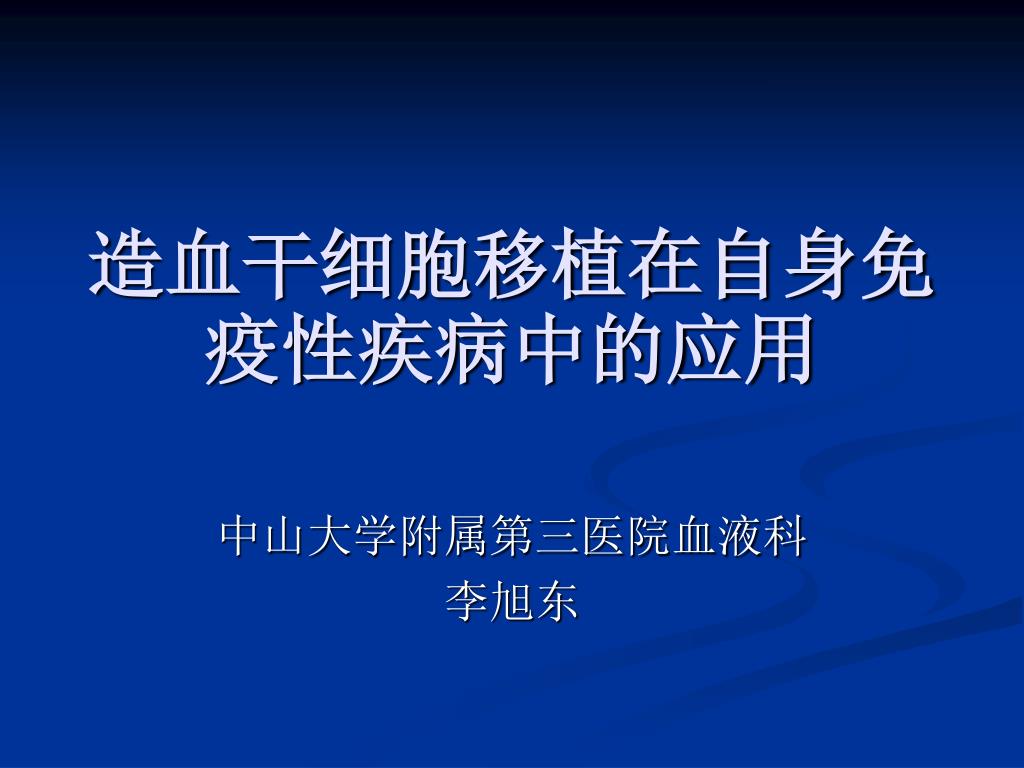 造血干细胞移植在自身免疫性疾病中的应用

中山大学附属第三医院血液科
李旭东